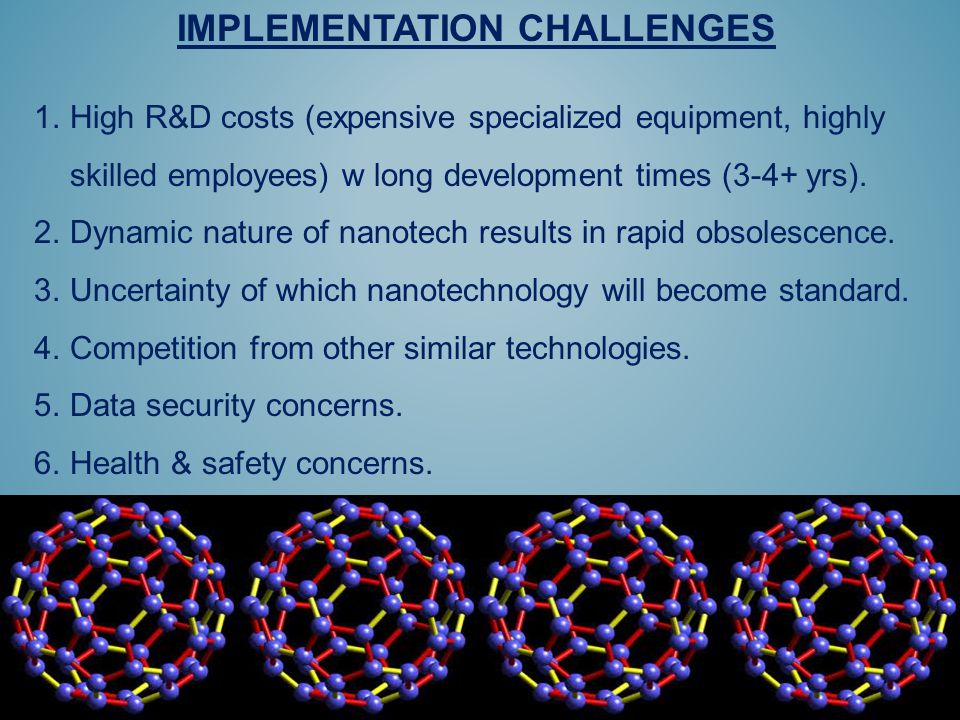 IMPLEMENTATION CHALLENGES

1. High R&D costs (expensive specialized equipment, highly skilled employees) w long development times (3-4+ yrs).
2. Dynamic nature of nanotech results in rapid obsolescence.
3. Uncertainty of which nanotechnology will become standard.
4. Competition from other similar technologies.
5. Data security concerns.
6. Health & safety concerns.